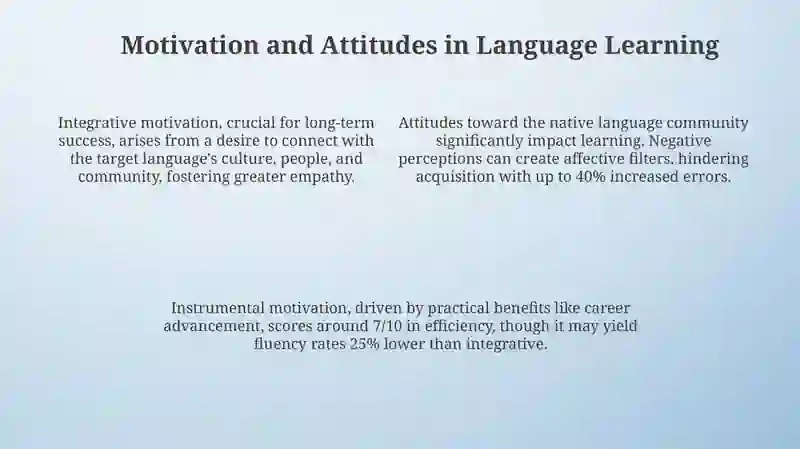 Motivation and Attitudes in Language Learning

Integrative motivation, crucial for long-term success, arises from a desire to connect with the target language's culture, people, and community, fostering greater empathy.

Attitudes toward the native language community significantly impact learning. Negative perceptions can create affective filters, hindering acquisition with up to 40% increased errors.

Instrumental motivation, driven by practical benefits like career advancement, scores around 7/10 in efficiency, though it may yield fluency rates 25% lower than integrative.